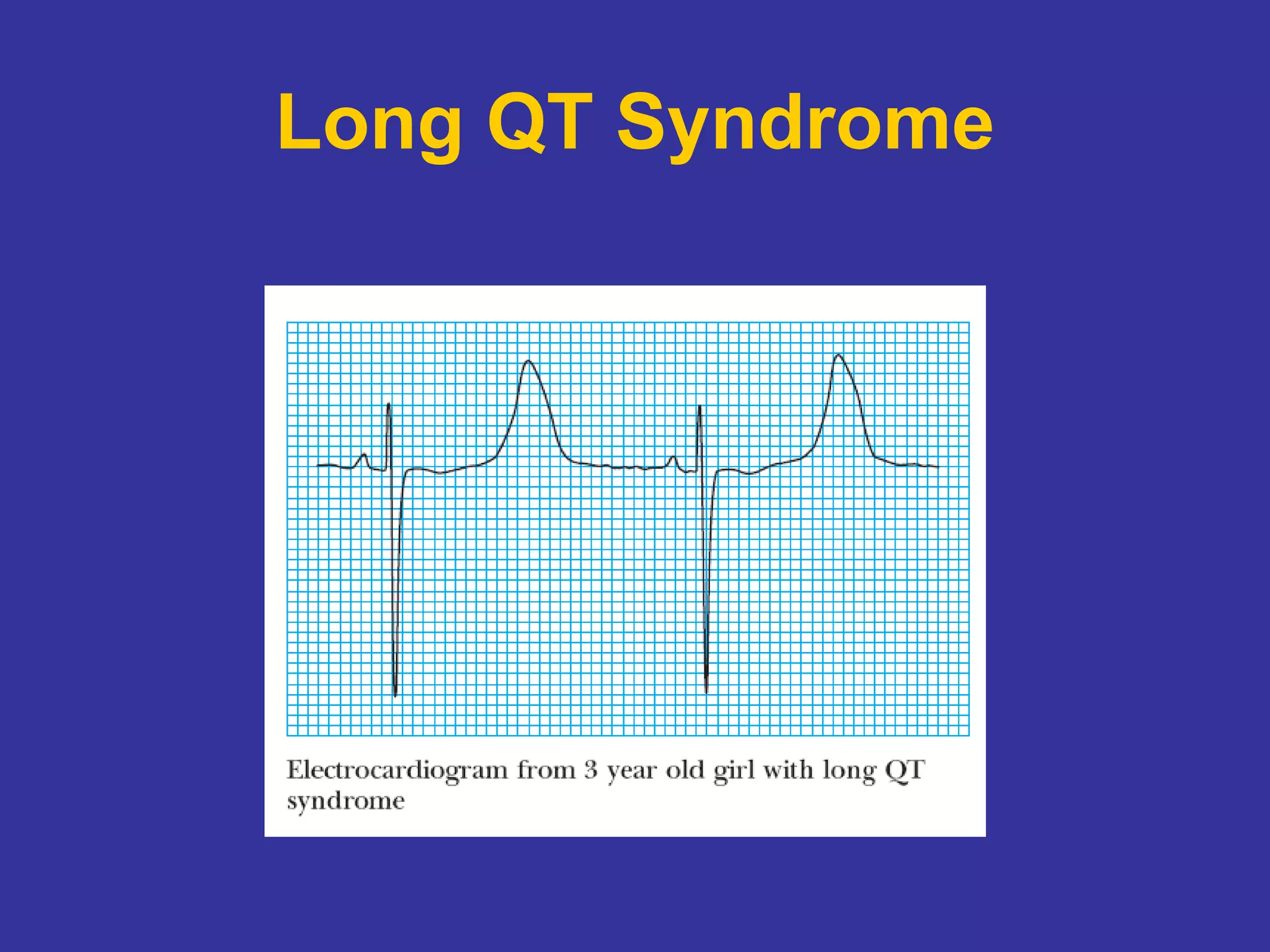 Long QT Syndrome

Electrocardiogram from 3 year old girl with long QT syndrome